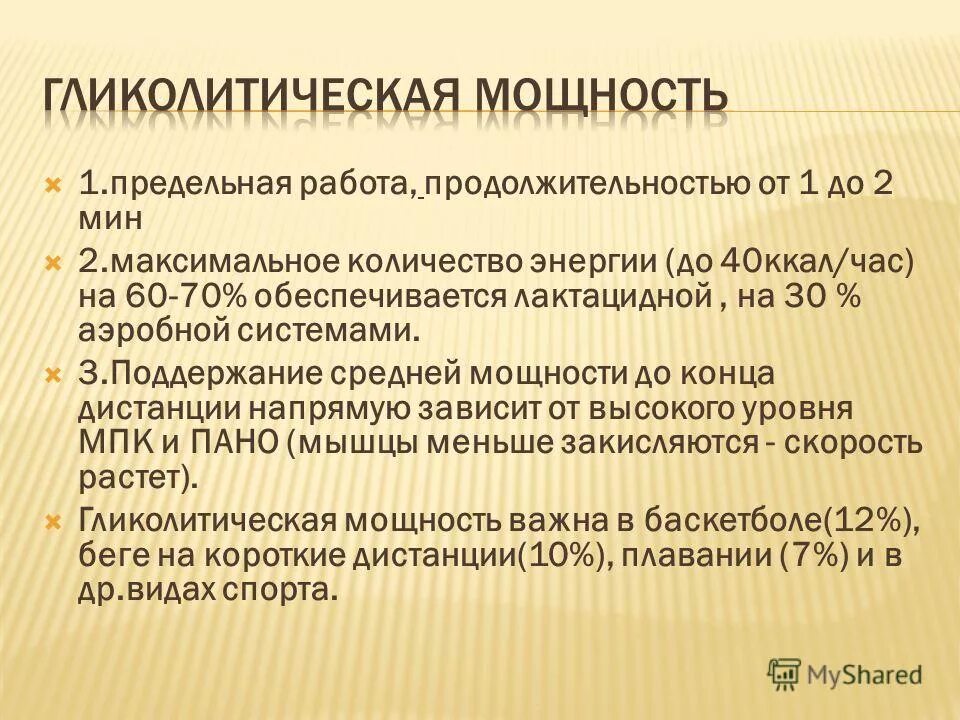 ГЛИКОЛИТИЧЕСКАЯ МОЩНОСТЬ

1.предельная работа, продолжительностью от 1 до 2 мин

2.максимальное количество энергии (до 40ккал/час) на 60-70% обеспечивается лактацидной , на 30 % аэробной системами.

3.Поддержание средней мощности до конца дистанции напрямую зависит от высокого уровня МПК и ПАНО (мышцы меньше закисляются - скорость растет).

Гликолитическая мощность важна в баскетболе(12%), беге на короткие дистанции(10%), плавании (7%) и в др.видах спорта.

MyShared